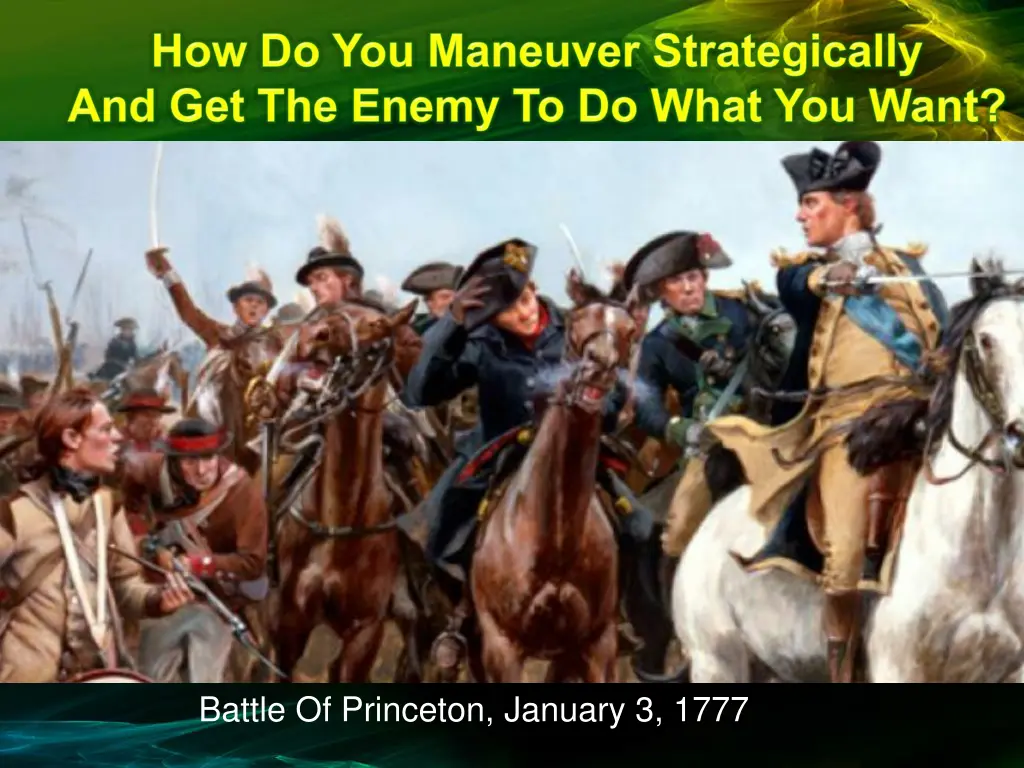 How Do You Maneuver Strategically And Get The Enemy To Do What You Want?

Battle Of Princeton, January 3, 1777